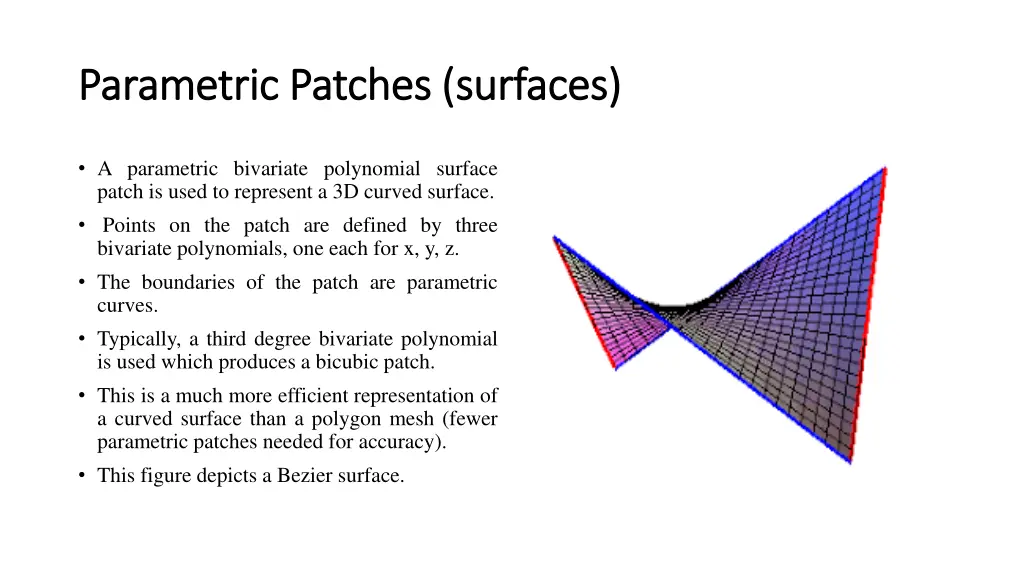 Parametric Patches (surfaces)

• A parametric bivariate polynomial surface patch is used to represent a 3D curved surface.

• Points on the patch are defined by three bivariate polynomials, one each for x, y, z.

• The boundaries of the patch are parametric curves.

• Typically, a third degree bivariate polynomial is used which produces a bicubic patch.

• This is a much more efficient representation of a curved surface than a polygon mesh (fewer parametric patches needed for accuracy).

• This figure depicts a Bezier surface.